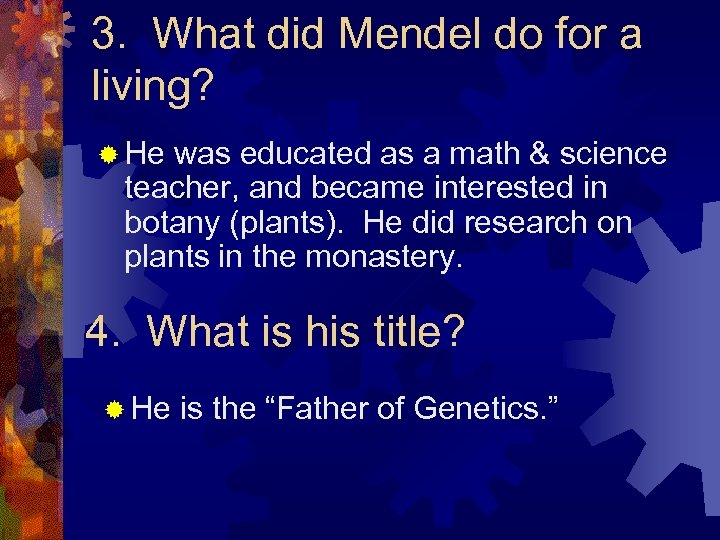 3. What did Mendel do for a living?

He was educated as a math & science teacher, and became interested in botany (plants). He did research on plants in the monastery.

4. What is his title?

He is the “Father of Genetics.”